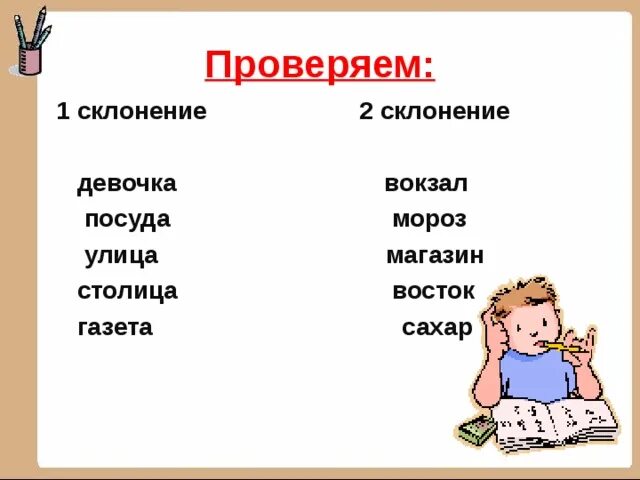 Проверяем:

1 склонение

девочка
посуда
улица
столица
газета

2 склонение

вокзал
мороз
магазин
восток
сахар